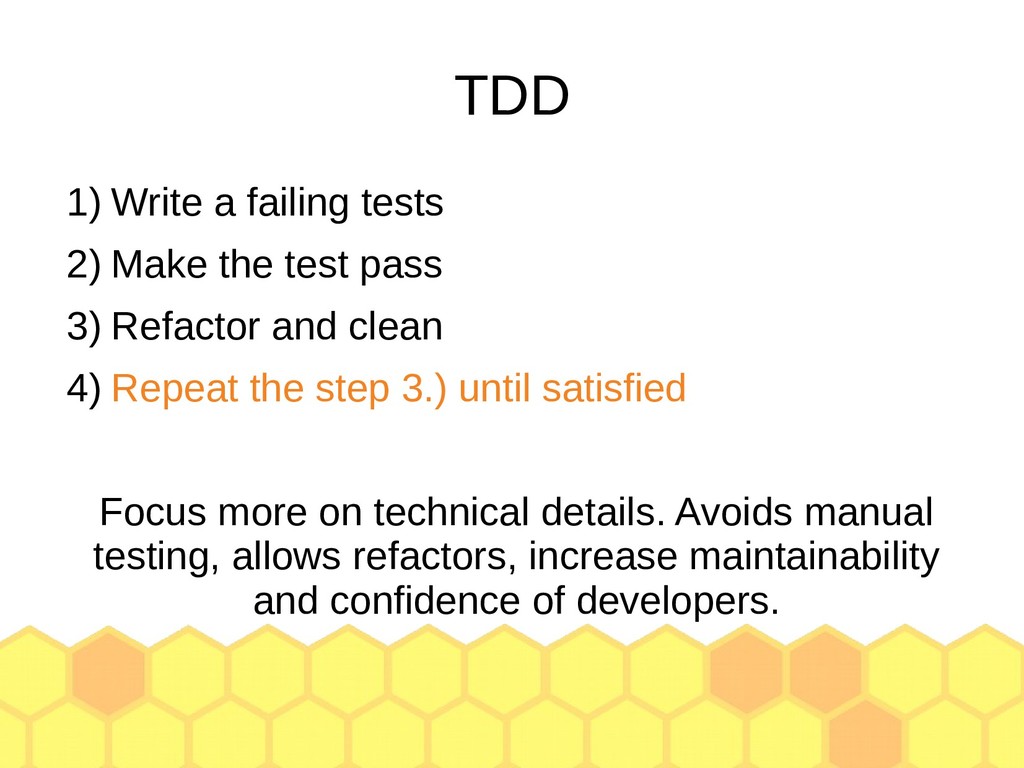 TDD

1) Write a failing tests
2) Make the test pass
3) Refactor and clean
4) Repeat the step 3.) until satisfied

Focus more on technical details. Avoids manual testing, allows refactors, increase maintainability and confidence of developers.